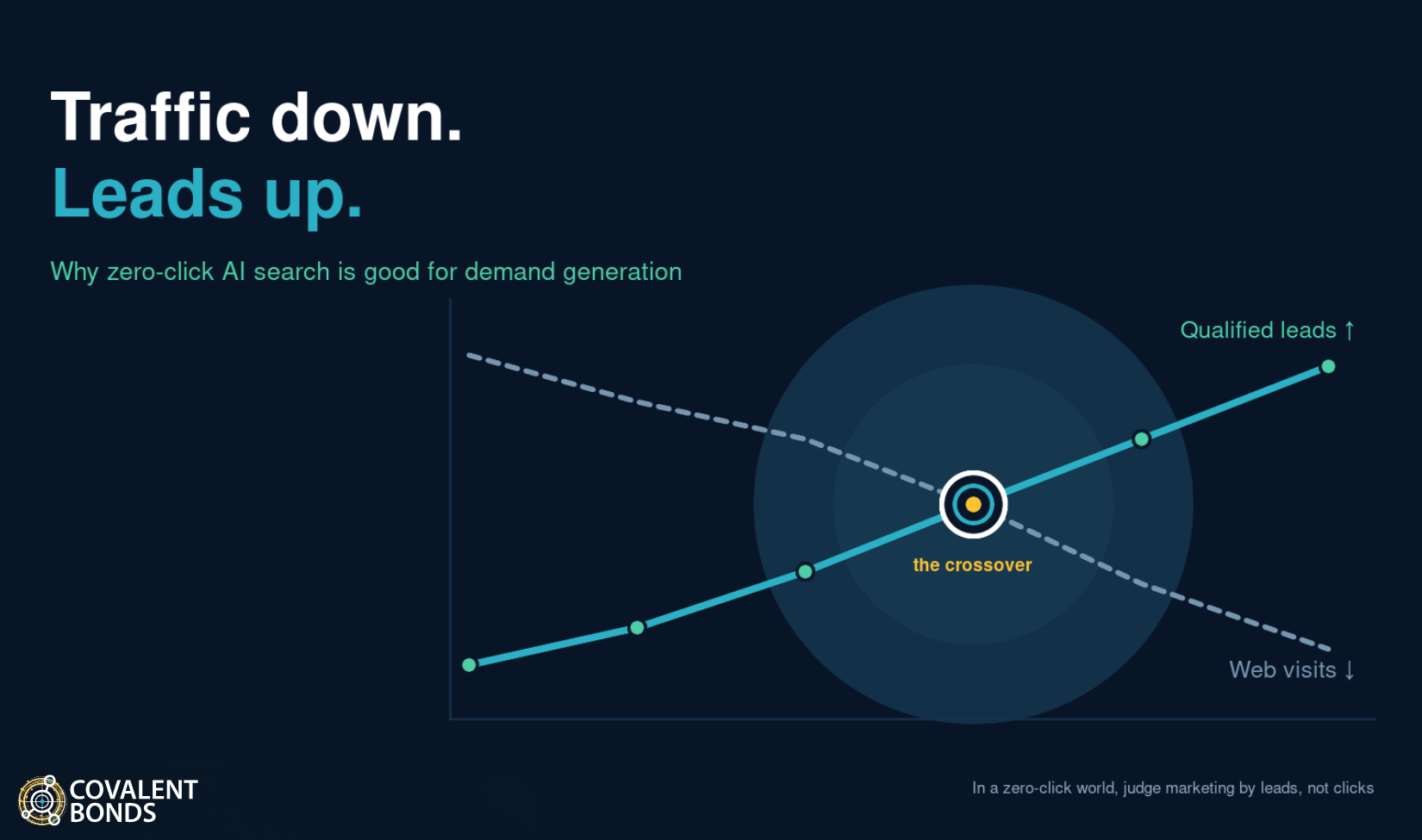 Traffic down.
Leads up.

Why zero-click AI search is good for demand generation

Qualified leads ↑

the crossover

Web visits ↓

COVALENT BONDS

In a zero-click world, judge marketing by leads, not clicks